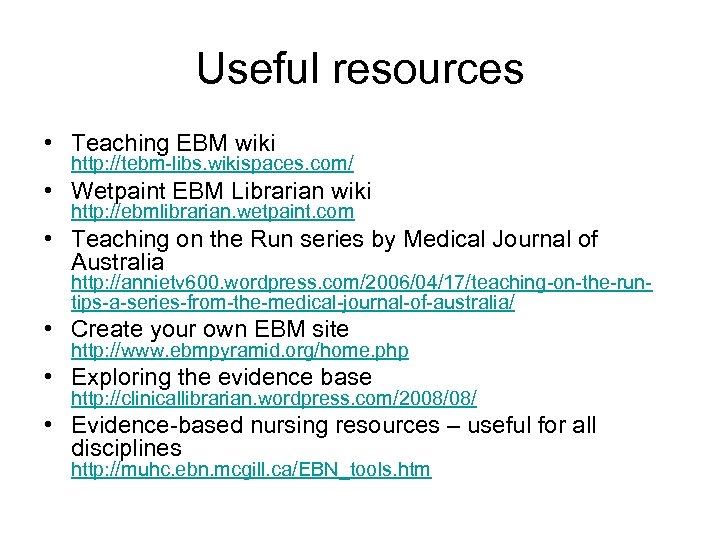 Useful resources

• Teaching EBM wiki http://tebm-libs.wikispaces.com/
• Wetpaint EBM Librarian wiki http://ebmlibrarian.wetpaint.com
• Teaching on the Run series by Medical Journal of Australia http://annietv600.wordpress.com/2006/04/17/teaching-on-the-run-tips-a-series-from-the-medical-journal-of-australia/
• Create your own EBM site http://www.ebmpyramid.org/home.php
• Exploring the evidence base http://clinicallibrarian.wordpress.com/2008/08/
• Evidence-based nursing resources – useful for all disciplines http://muhc.ebn.mcgill.ca/EBN_tools.htm